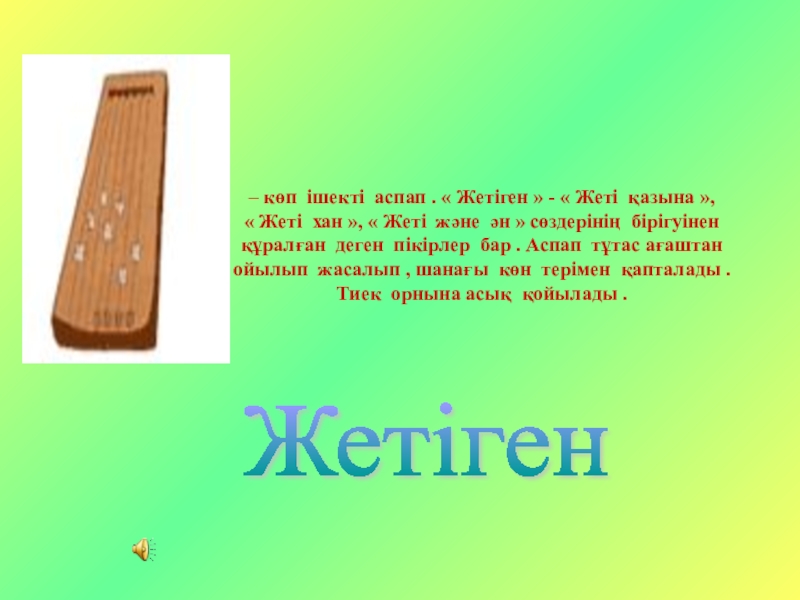 – көп ішекті аспап . « Жетіген » - « Жеті қазына », « Жеті хан », « Жеті және ән » сөздерінің бірігуінен құралған деген пікірлер бар . Аспап тұтас ағаштан ойылып жасалып , шанағы көн терімен қапталады . Тиек орнына асық қойылады .

Жетіген